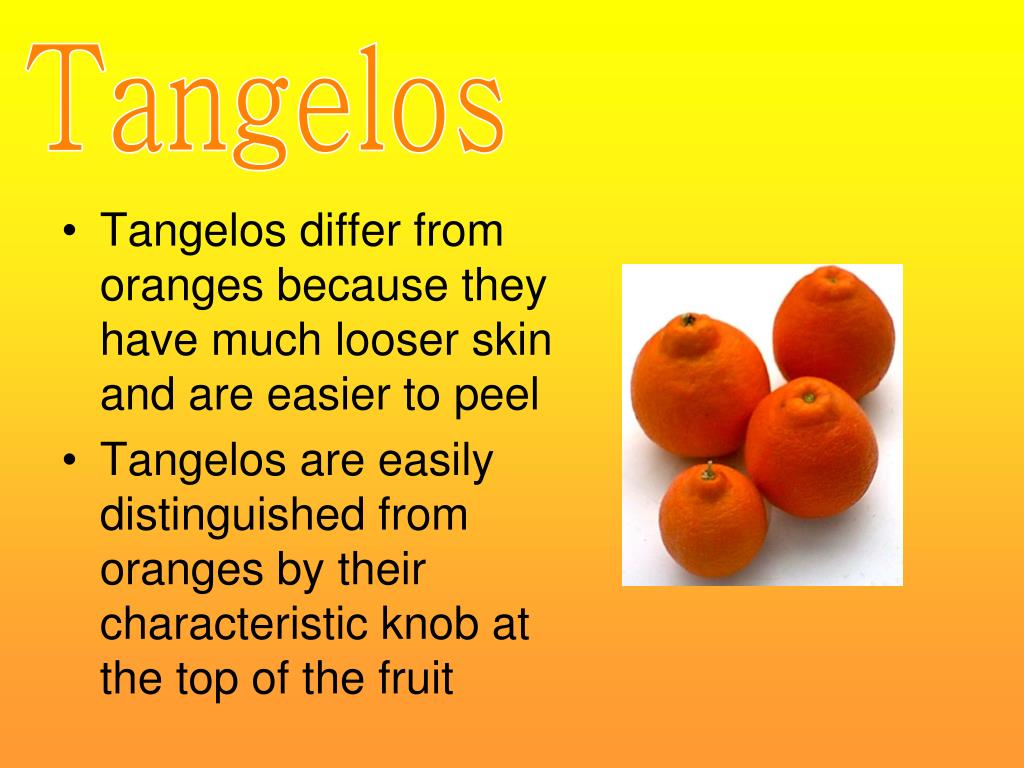 Tangelos

• Tangelos differ from oranges because they have much looser skin and are easier to peel
• Tangelos are easily distinguished from oranges by their characteristic knob at the top of the fruit